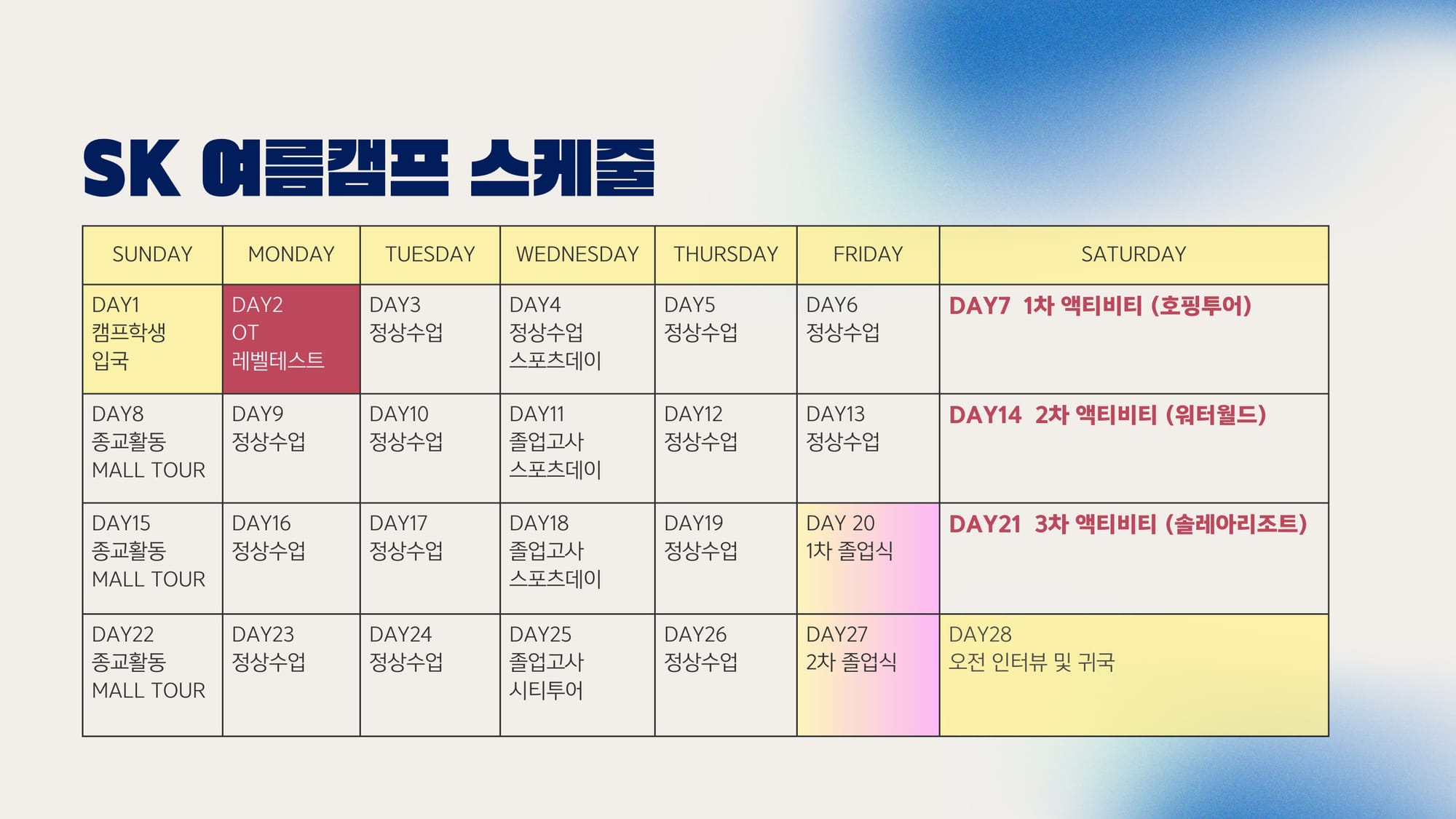 SK 여름캠프 스케줄

| SUNDAY | MONDAY | TUESDAY | WEDNESDAY | THURSDAY | FRIDAY | SATURDAY |
|---|---|---|---|---|---|---|
| DAY1 캠프학생 입국 | DAY2 OT 레벨테스트 | DAY3 정상수업 | DAY4 정상수업 스포츠데이 | DAY5 정상수업 | DAY6 정상수업 | DAY7 1차 액티비티 (호핑투어) |
| DAY8 종교활동 MALL TOUR | DAY9 정상수업 | DAY10 정상수업 | DAY11 졸업고사 스포츠데이 | DAY12 정상수업 | DAY13 정상수업 | DAY14 2차 액티비티 (워터월드) |
| DAY15 종교활동 MALL TOUR | DAY16 정상수업 | DAY17 정상수업 | DAY18 졸업고사 스포츠데이 | DAY19 정상수업 | DAY 20 1차 졸업식 | DAY21 3차 액티비티 (솔레아리조트) |
| DAY22 종교활동 MALL TOUR | DAY23 정상수업 | DAY24 정상수업 | DAY25 졸업고사 시티투어 | DAY26 정상수업 | DAY27 2차 졸업식 | DAY28 오전 인터뷰 및 귀국 |